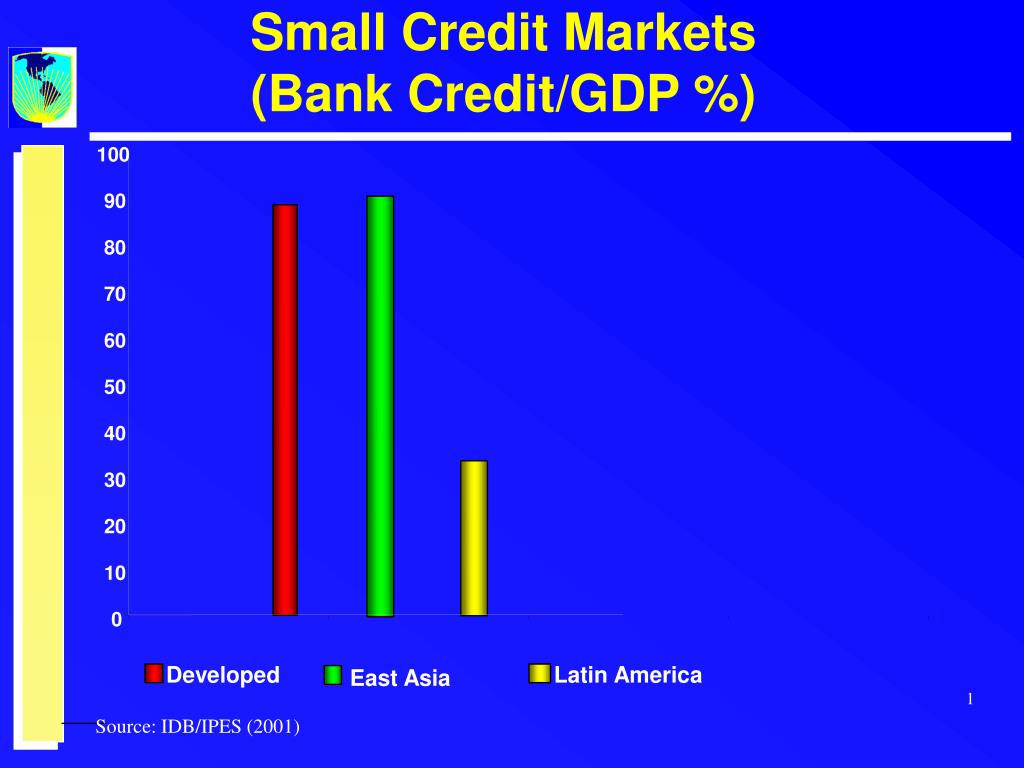 Small Credit Markets
(Bank Credit/GDP %)

100
90
80
70
60
50
40
30
20
10
0

Developed
East Asia
Latin America

1

Source: IDB/IPES (2001)